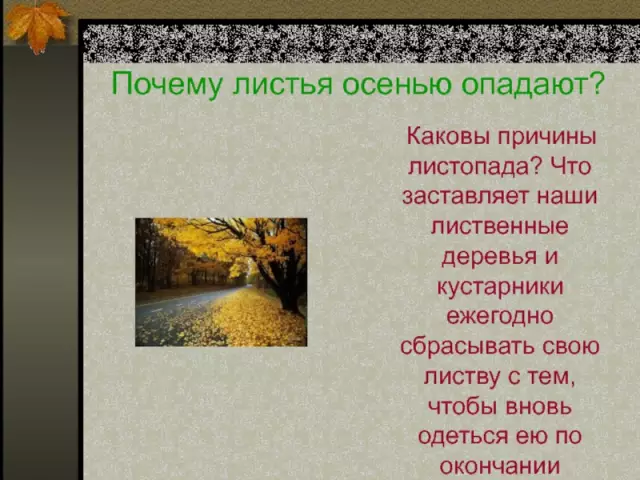 Почему листья осенью опадают?

Каковы причины листопада? Что заставляет наши лиственные деревья и кустарники ежегодно сбрасывать свою листву с тем, чтобы вновь одеться ею по окончании